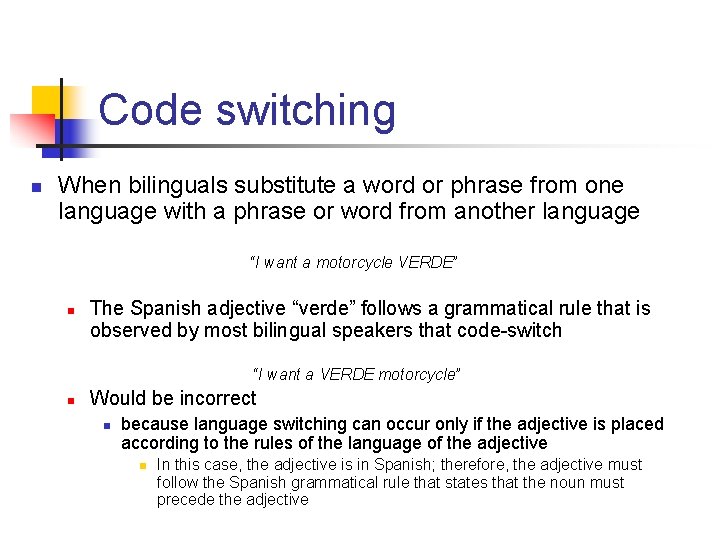 Code switching

When bilinguals substitute a word or phrase from one language with a phrase or word from another language

"I want a motorcycle VERDE"

The Spanish adjective "verde" follows a grammatical rule that is observed by most bilingual speakers that code-switch

"I want a VERDE motorcycle"

Would be incorrect

because language switching can occur only if the adjective is placed according to the rules of the language of the adjective

In this case, the adjective is in Spanish; therefore, the adjective must follow the Spanish grammatical rule that states that the noun must precede the adjective